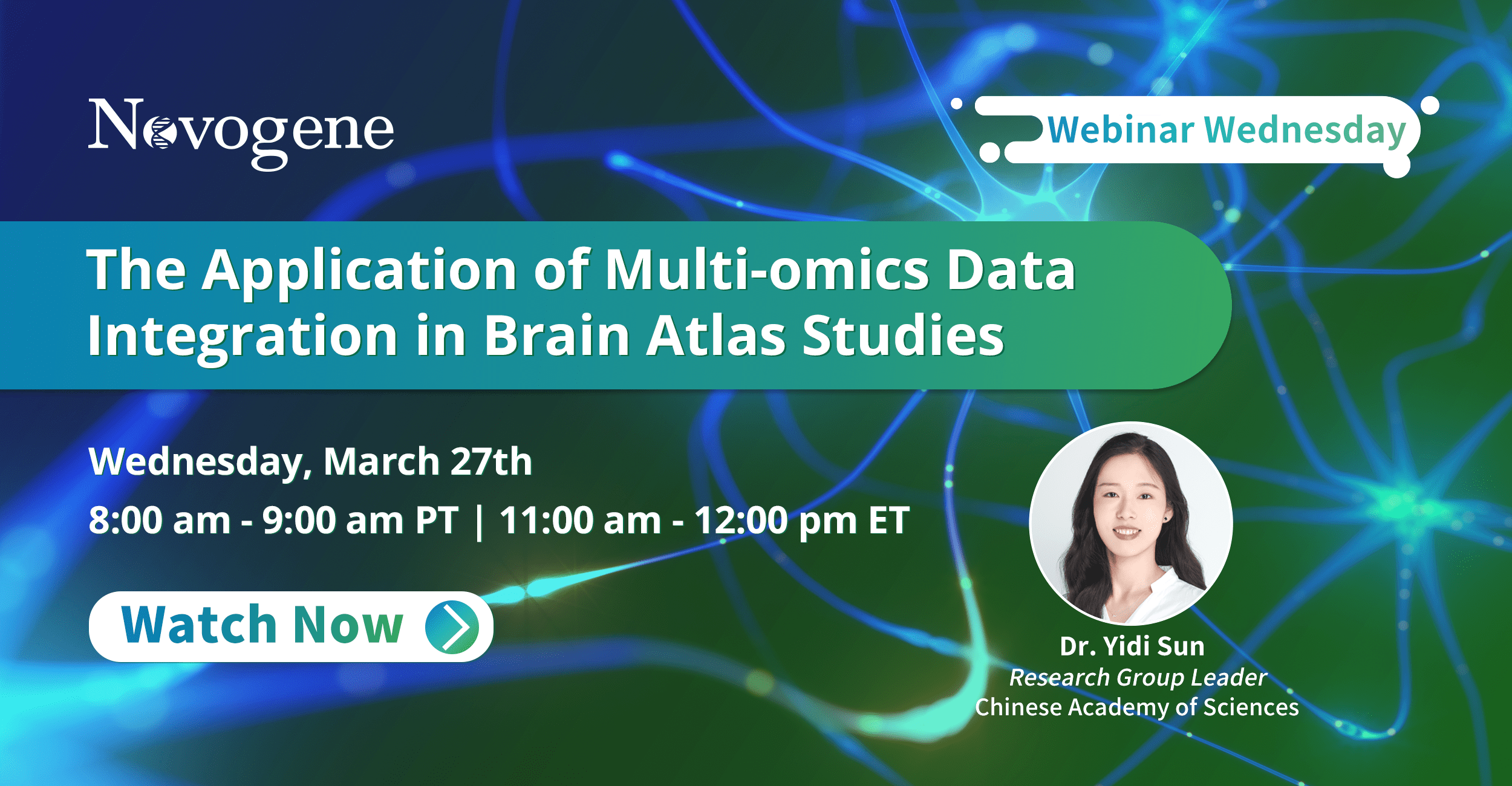 Novogene

Webinar Wednesday

The Application of Multi-omics Data Integration in Brain Atlas Studies

Wednesday, March 27th

8:00 am - 9:00 am PT | 11:00 am - 12:00 pm ET

Watch Now

Dr. Yidi Sun
Research Group Leader
Chinese Academy of Sciences